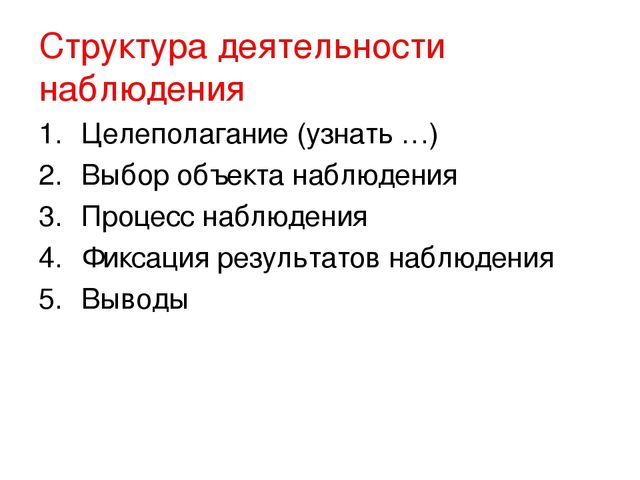 Структура деятельности наблюдения

1. Целеполагание (узнать …)
2. Выбор объекта наблюдения
3. Процесс наблюдения
4. Фиксация результатов наблюдения
5. Выводы